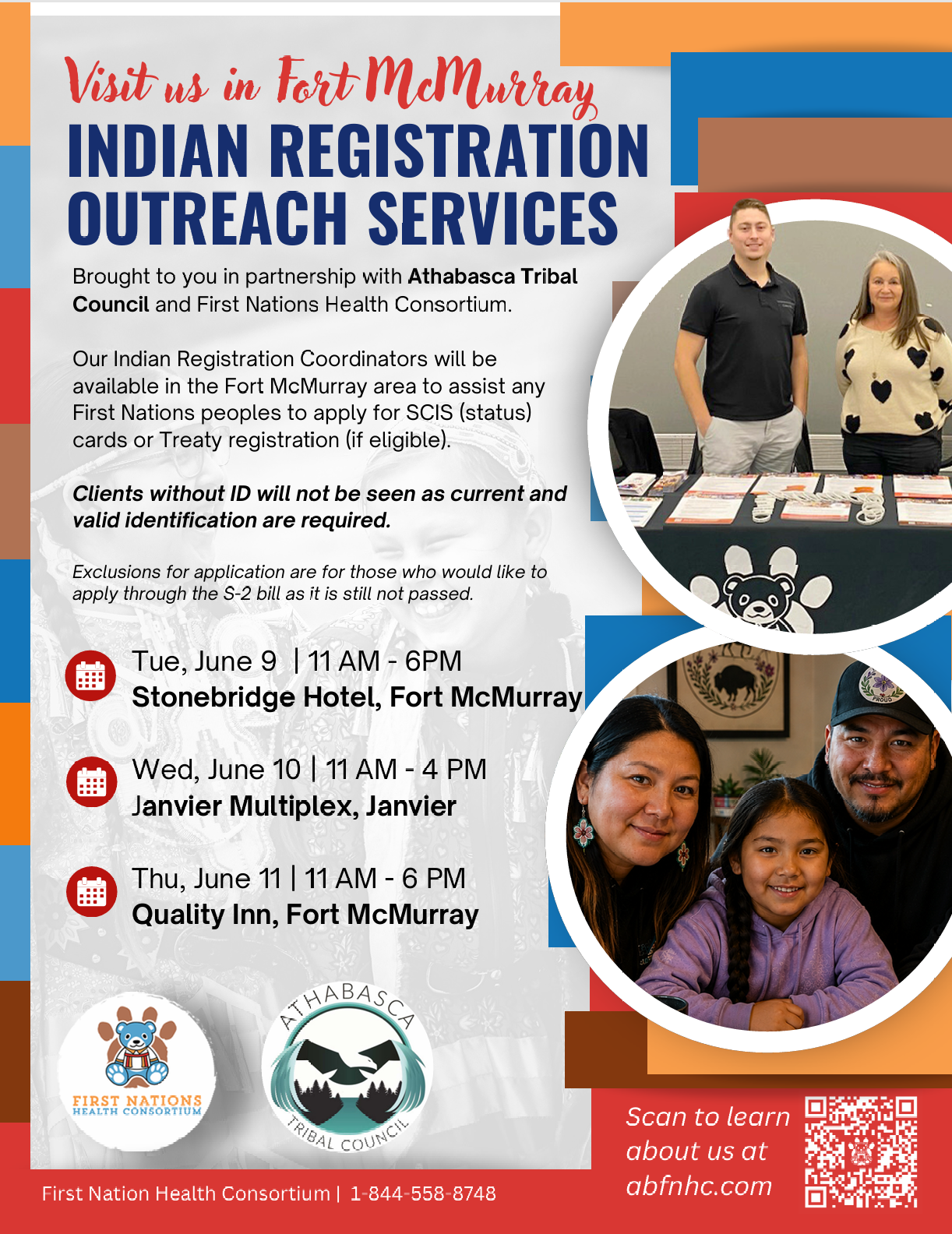 Visit us in Fort McMurray
INDIAN REGISTRATION OUTREACH SERVICES

Brought to you in partnership with Athabasca Tribal Council and First Nations Health Consortium.

Our Indian Registration Coordinators will be available in the Fort McMurray area to assist any First Nations peoples to apply for SCIS (status) cards or Treaty registration (if eligible).

Clients without ID will not be seen as current and valid identification are required.

Exclusions for application are for those who would like to apply through the S-2 bill as it is still not passed.

Tue, June 9 | 11 AM - 6PM
Stonebridge Hotel, Fort McMurray

Wed, June 10 | 11 AM - 4 PM
Janvier Multiplex, Janvier

Thu, June 11 | 11 AM - 6 PM
Quality Inn, Fort McMurray

PROUD

FIRST NATIONS HEALTH CONSORTIUM

ATHABASCA TRIBAL COUNCIL

Scan to learn about us at abfnhc.com

First Nation Health Consortium | 1-844-558-8748